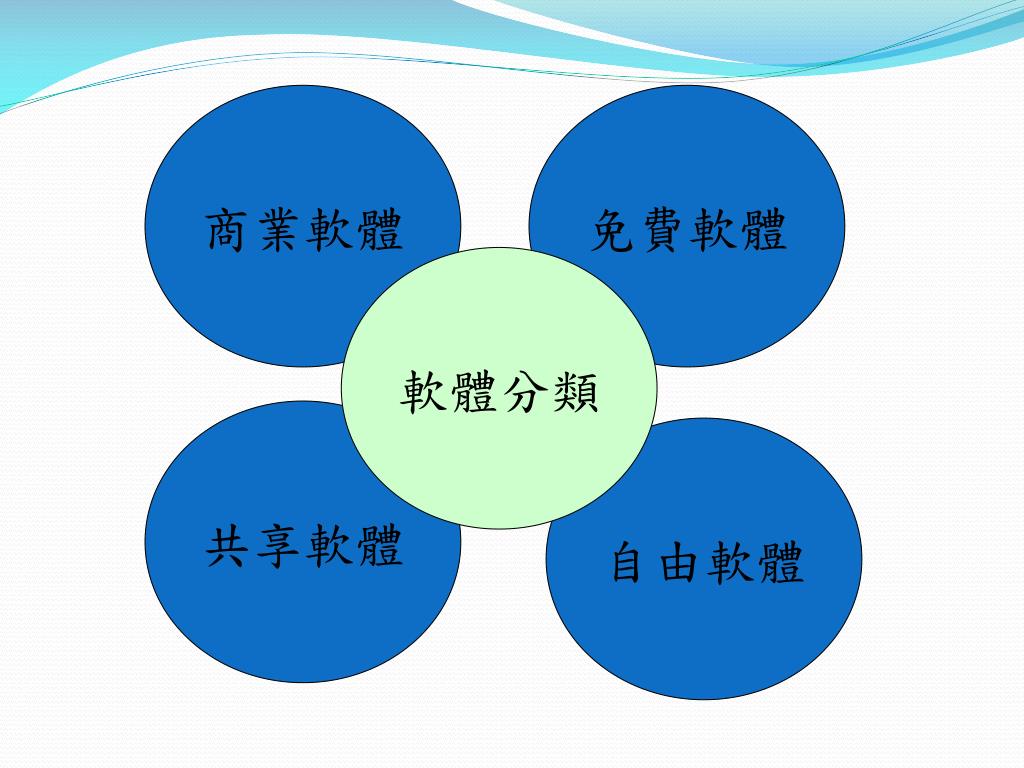 商業軟體

免費軟體

軟體分類

共享軟體

自由軟體